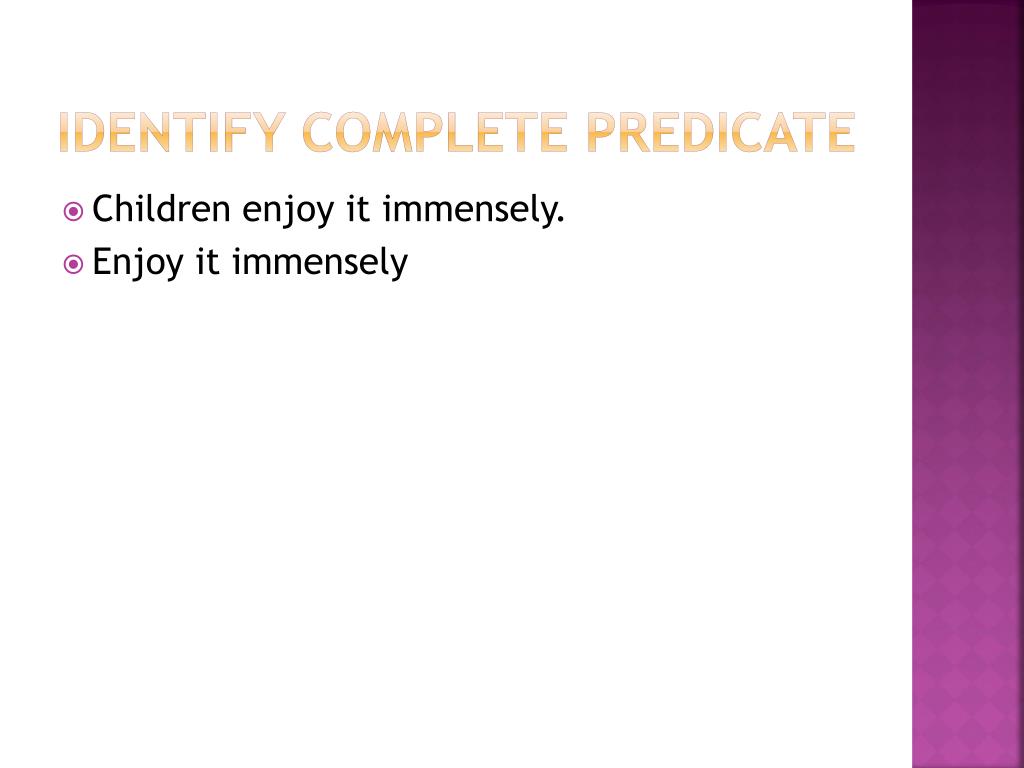 IDENTIFY COMPLETE PREDICATE

Children enjoy it immensely.

Enjoy it immensely